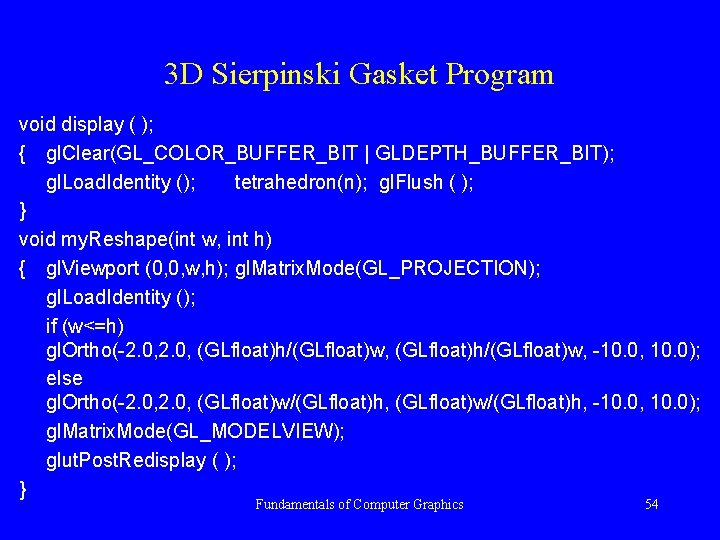 3D Sierpinski Gasket Program

void display ( );
{ glClear(GL_COLOR_BUFFER_BIT | GLDEPTH_BUFFER_BIT);
glLoadIdentity (); tetrahedron(n); glFlush ( );
}
void myReshape(int w, int h)
{ glViewport (0,0,w,h); glMatrixMode(GL_PROJECTION);
glLoadIdentity ();
if (w<=h)
glOrtho(-2.0,2.0, (GLfloat)h/(GLfloat)w, (GLfloat)h/(GLfloat)w, -10.0, 10.0);
else
glOrtho(-2.0,2.0, (GLfloat)w/(GLfloat)h, (GLfloat)w/(GLfloat)h, -10.0, 10.0);
glMatrixMode(GL_MODELVIEW);
glutPostRedisplay ( );
}

Fundamentals of Computer Graphics 54